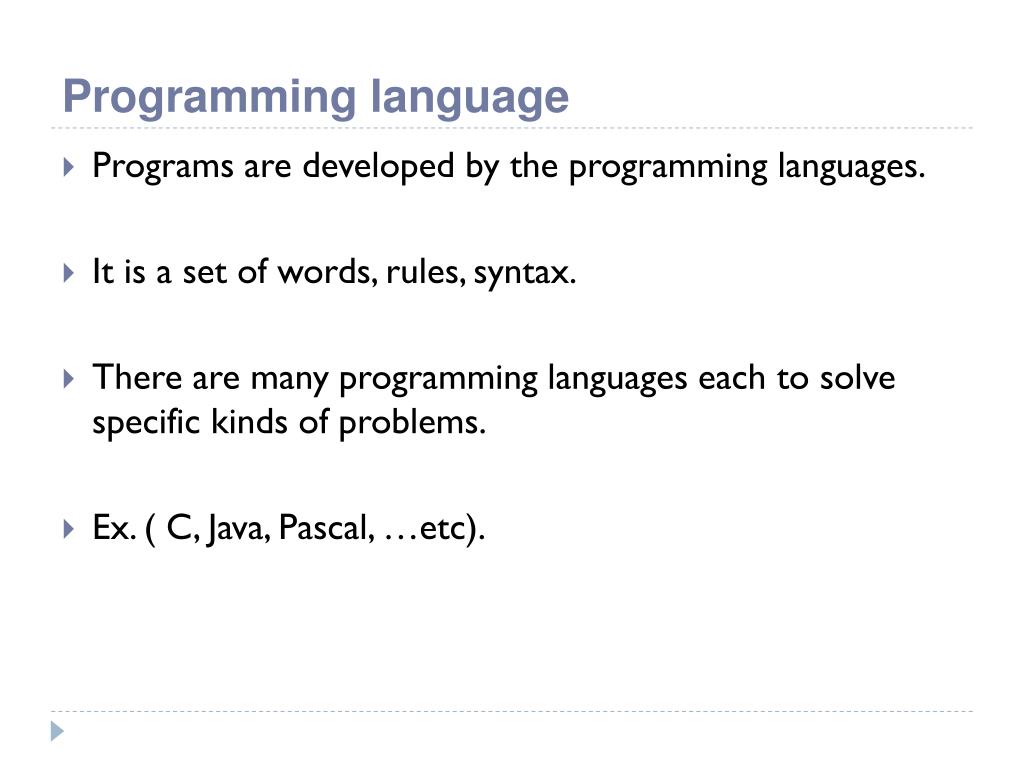 Programming language

Programs are developed by the programming languages.

It is a set of words, rules, syntax.

There are many programming languages each to solve specific kinds of problems.

Ex. ( C, Java, Pascal, …etc).